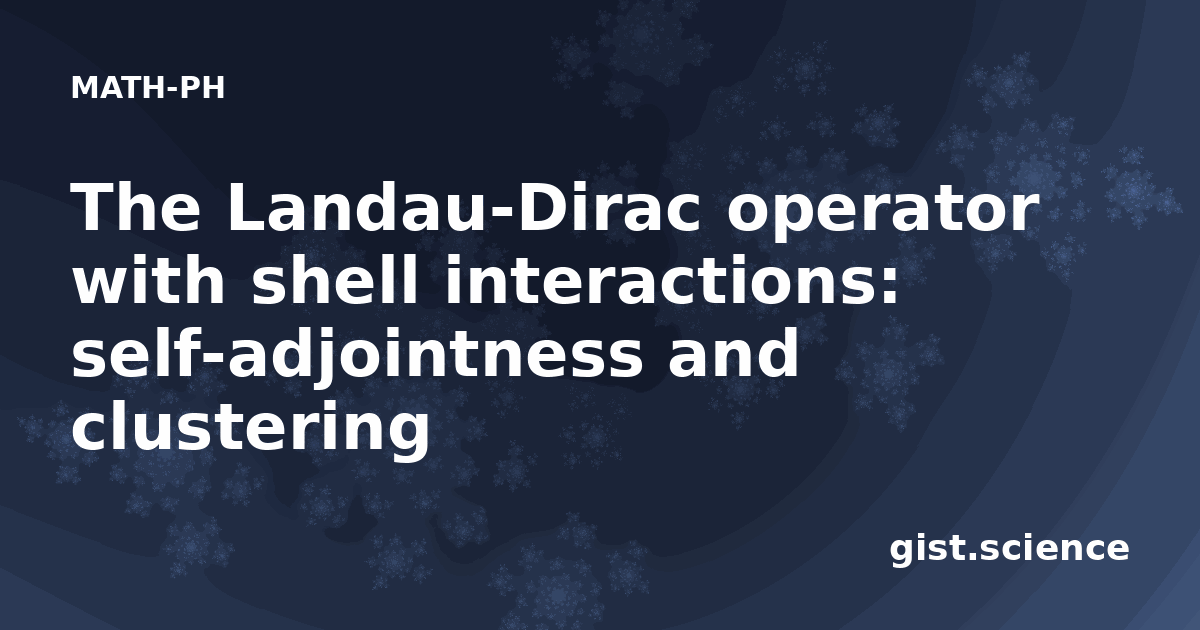 MATH-PH

The Landau-Dirac operator with shell interactions: self-adjointness and clustering

gist.science